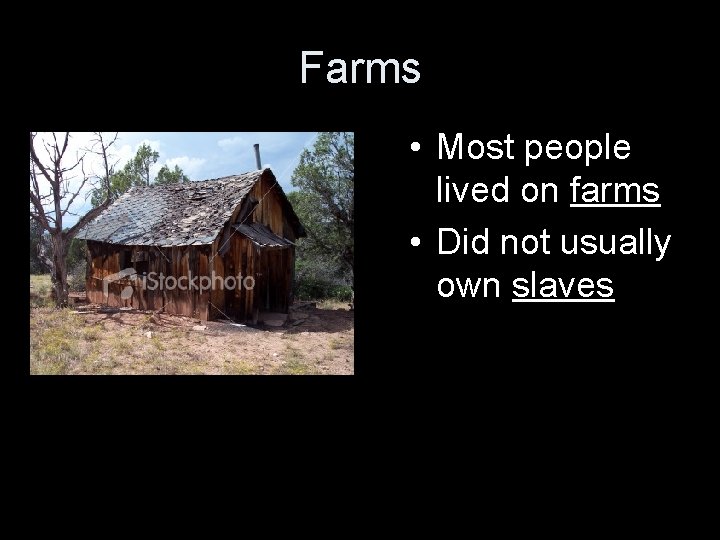 Farms

iStockphoto

• Most people lived on farms
• Did not usually own slaves